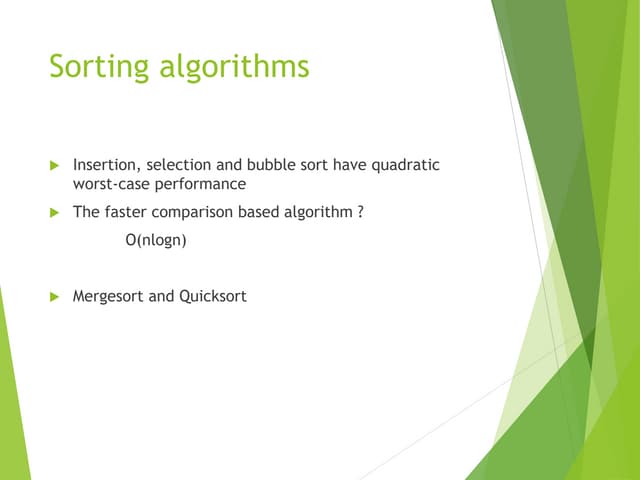 Sorting algorithms

Insertion, selection and bubble sort have quadratic worst-case performance

The faster comparison based algorithm ?

O(nlogn)

Mergesort and Quicksort